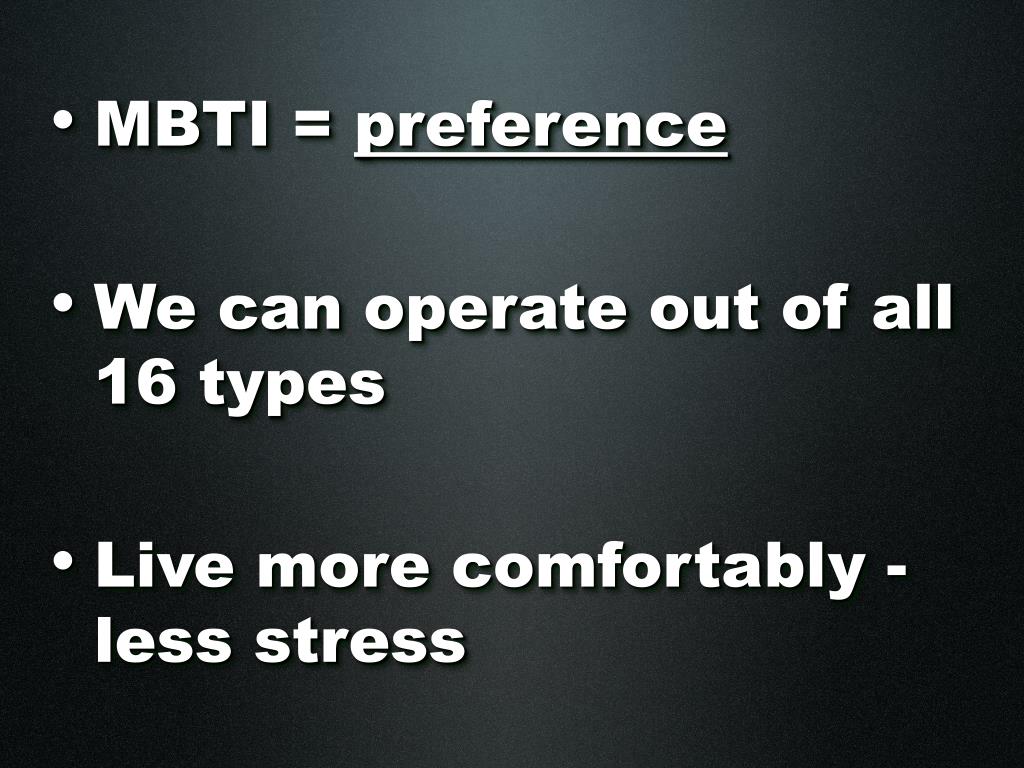 • MBTI = preference

• We can operate out of all 16 types

• Live more comfortably - less stress